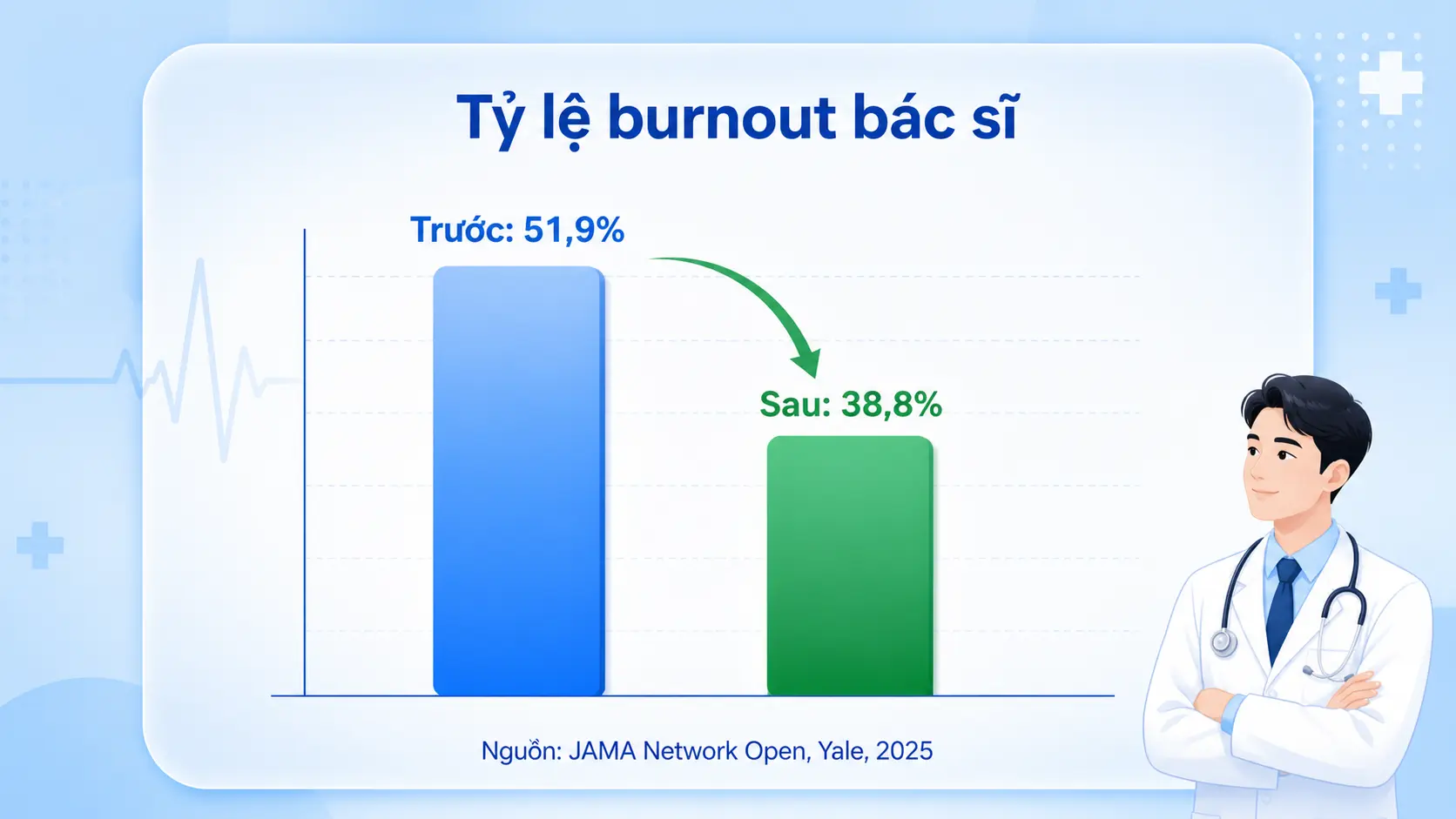 Tỷ lệ burnout bác sĩ

Trước: 51,9%

Sau: 38,8%

Nguồn: JAMA Network Open, Yale, 2025